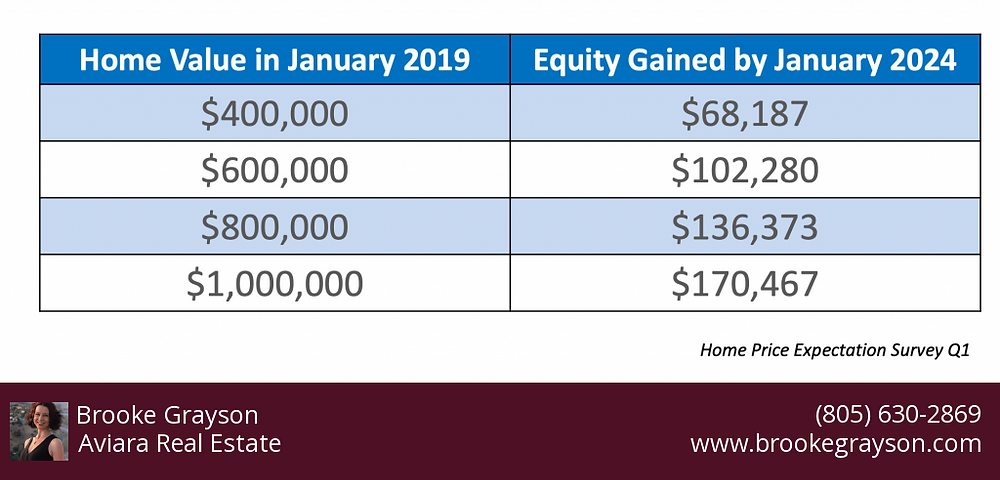 | Home Value in January 2019 | Equity Gained by January 2024 |
|---|---|
| \$400,000 | \$68,187 |
| \$600,000 | \$102,280 |
| \$800,000 | \$136,373 |
| \$1,000,000 | \$170,467 |

Home Price Expectation Survey Q1

Brooke Grayson
Aviara Real Estate

(805) 630-2869
www.brookegrayson.com